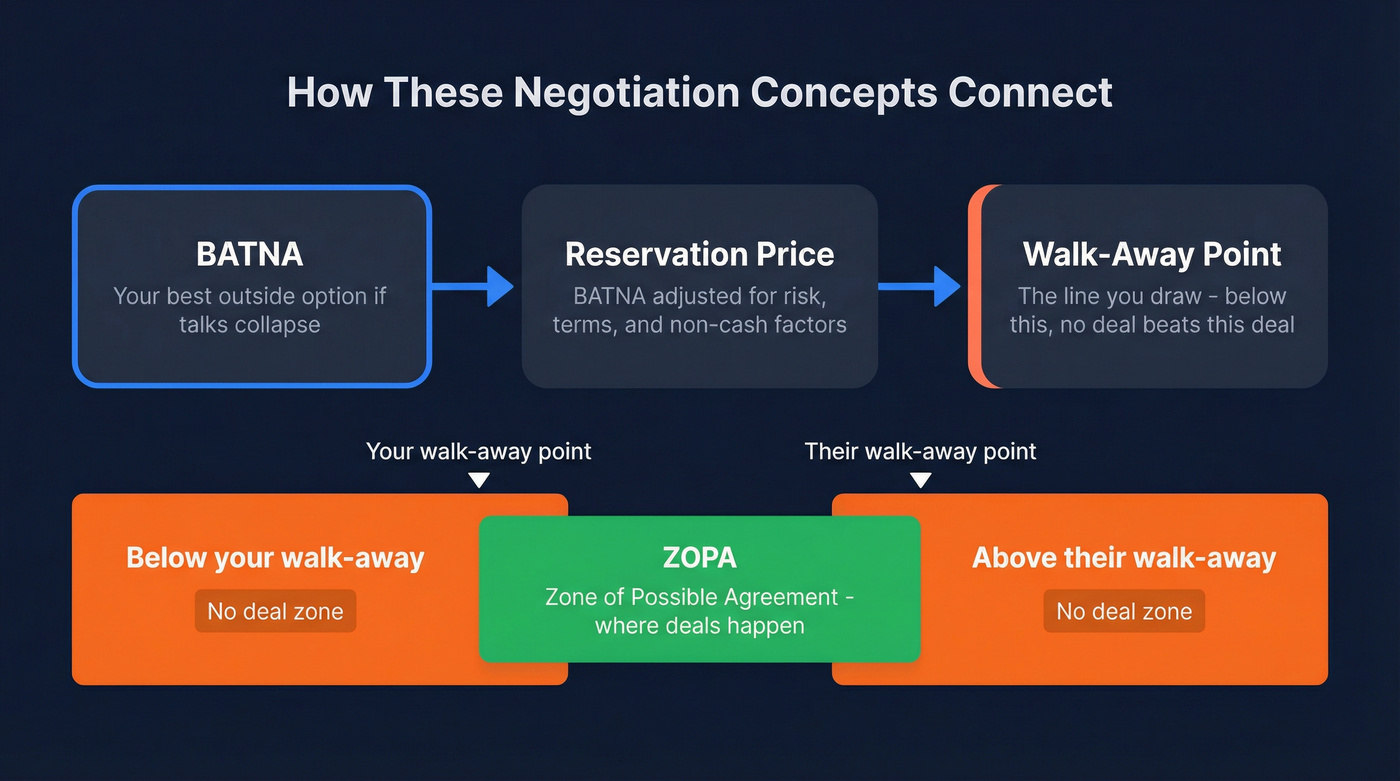 How These Negotiation Concepts Connect

BATNA
Your best outside option if talks collapse

Reservation Price
BATNA adjusted for risk, terms, and non-cash factors

Walk-Away Point
The line you draw - below this, no deal beats this deal

Your walk-away point

Their walk-away point

Below your walk-away
No deal zone

ZOPA
Zone of Possible Agreement - where deals happen

Above their walk-away
No deal zone